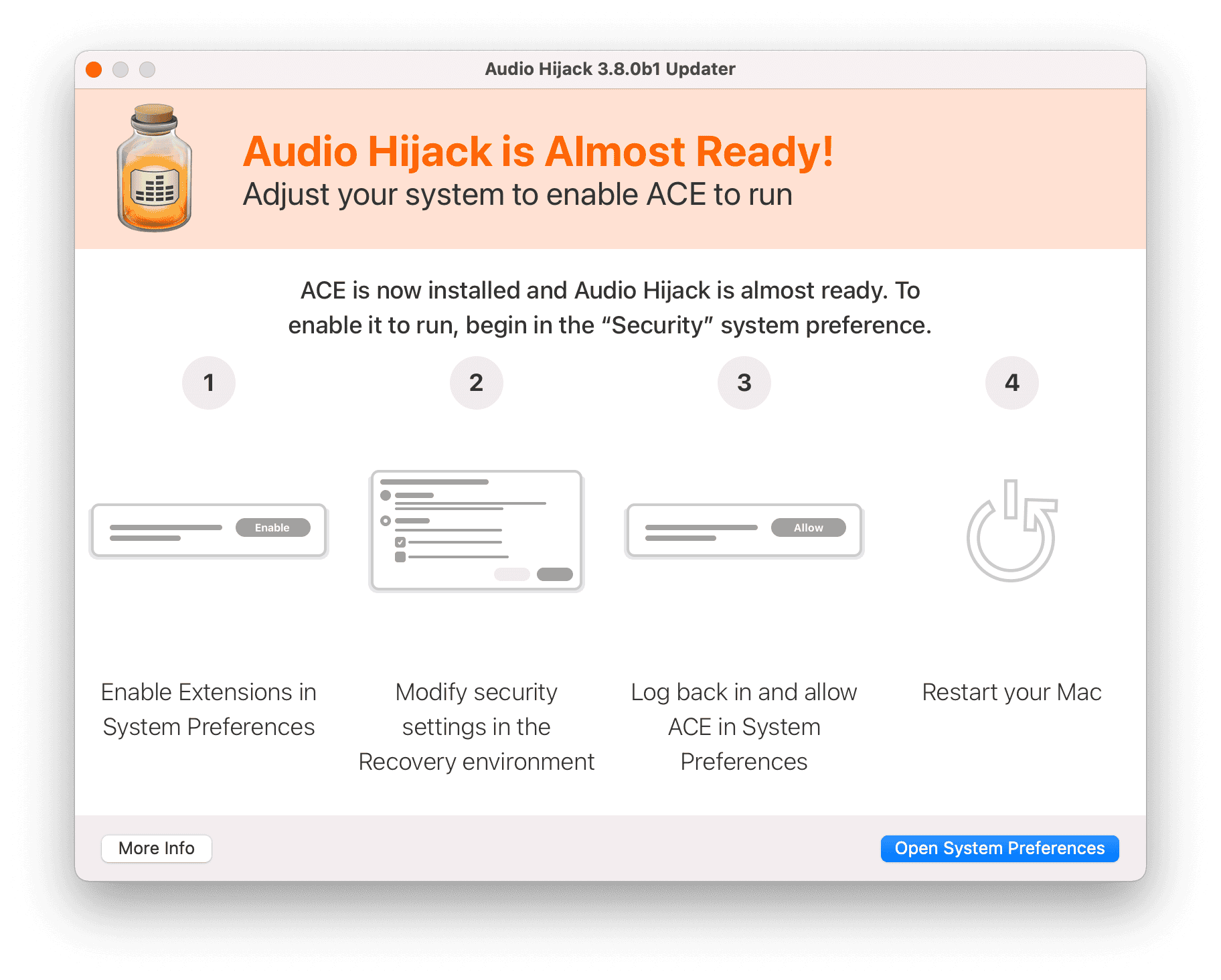 Audio Hijack 3.8.0b1 Updater

Audio Hijack is Almost Ready!
Adjust your system to enable ACE to run

ACE is now installed and Audio Hijack is almost ready. To enable it to run, begin in the “Security” system preference.

1

Enable

Enable Extensions in System Preferences

2

Modify security settings in the Recovery environment

3

Allow

Log back in and allow ACE in System Preferences

4

Restart your Mac

More Info

Open System Preferences